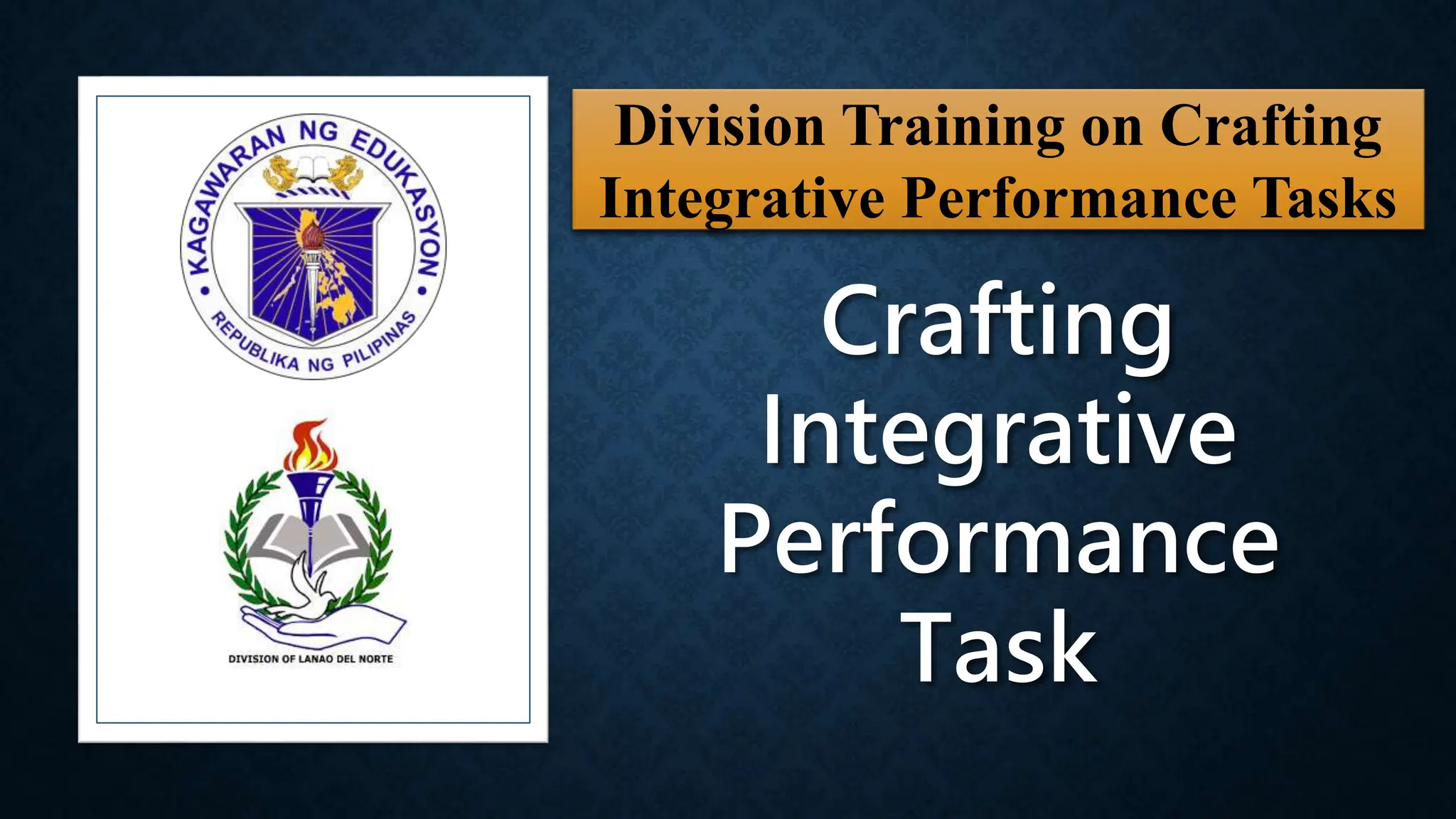 KAGAWARAN NG EDUKASYON

REPUBLIKA NG PILIPINAS

DIVISION OF LANAO DEL NORTE

Division Training on Crafting Integrative Performance Tasks

Crafting Integrative Performance Task